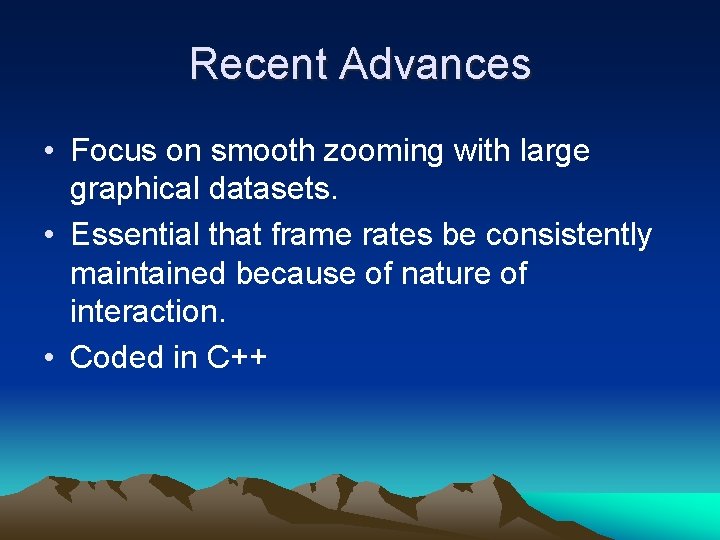 Recent Advances

• Focus on smooth zooming with large graphical datasets.
• Essential that frame rates be consistently maintained because of nature of interaction.
• Coded in C++